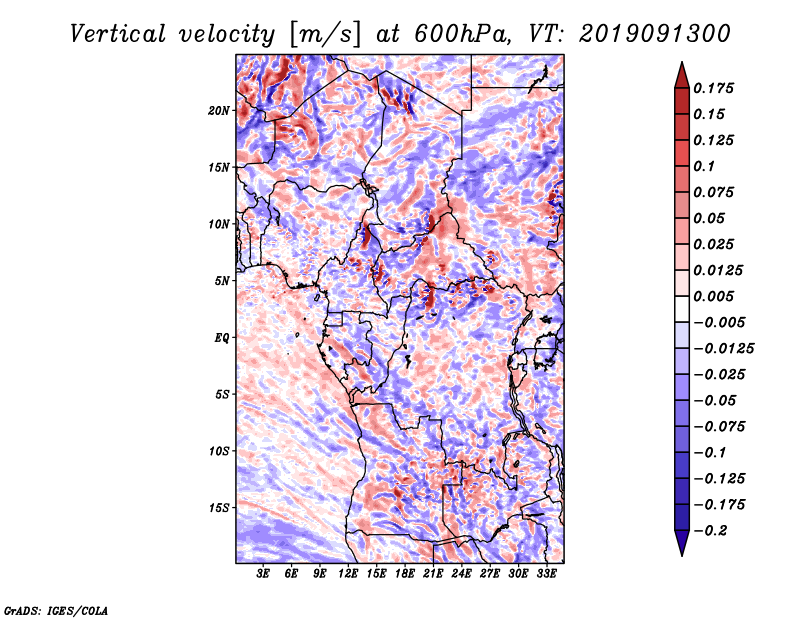 Vertical velocity [m/s] at 600hPa, VT: 2019091300

20N
15N
10N
5N
EQ
5S
10S
15S

3E 6E 9E 12E 15E 18E 21E 24E 27E 30E 33E

0.175
0.15
0.125
0.1
0.075
0.05
0.025
0.0125
0.005
−0.005
−0.0125
−0.025
−0.05
−0.075
−0.1
−0.125
−0.175
−0.2

GrADS: IGES/COLA